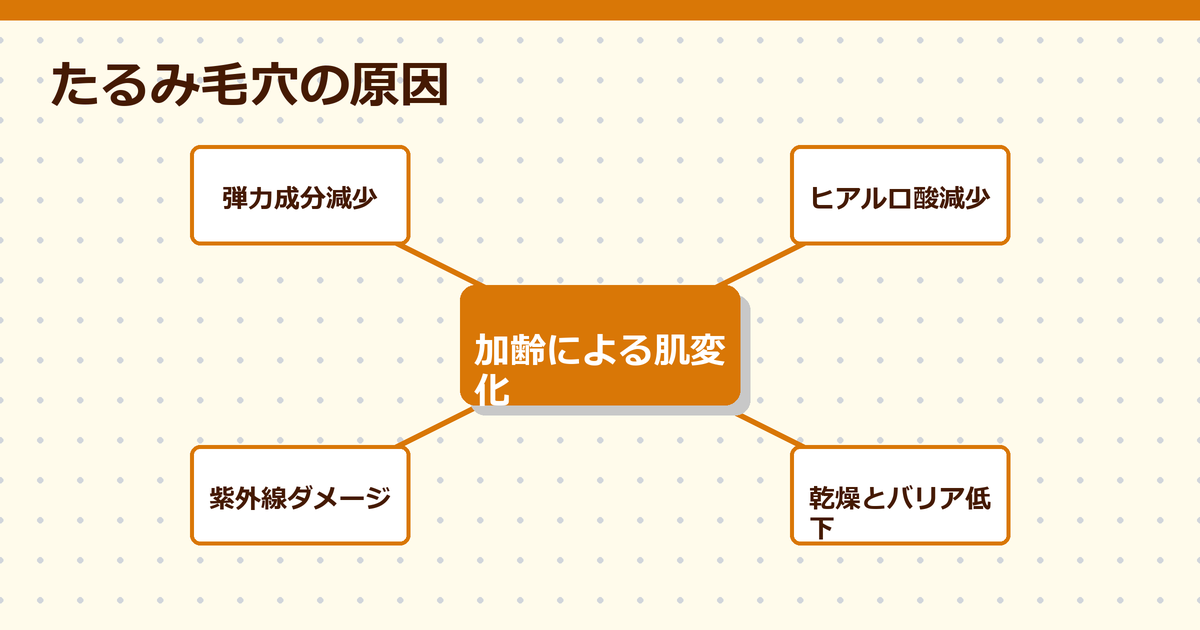 たるみ毛穴の原因

弾力成分減少

ヒアルロ酸減少

加齢による肌変化

紫外線ダメージ

乾燥とバリア低下